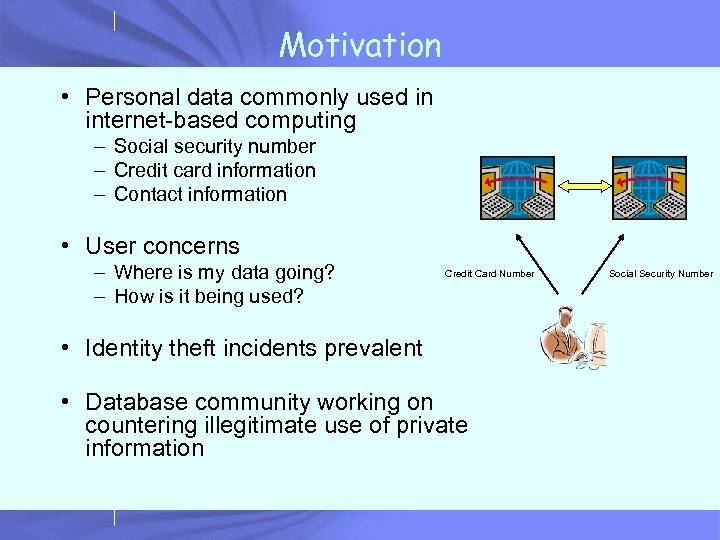 Motivation

• Personal data commonly used in internet-based computing
– Social security number
– Credit card information
– Contact information

• User concerns
– Where is my data going?
– How is it being used?

• Identity theft incidents prevalent

• Database community working on countering illegitimate use of private information

Credit Card Number

Social Security Number